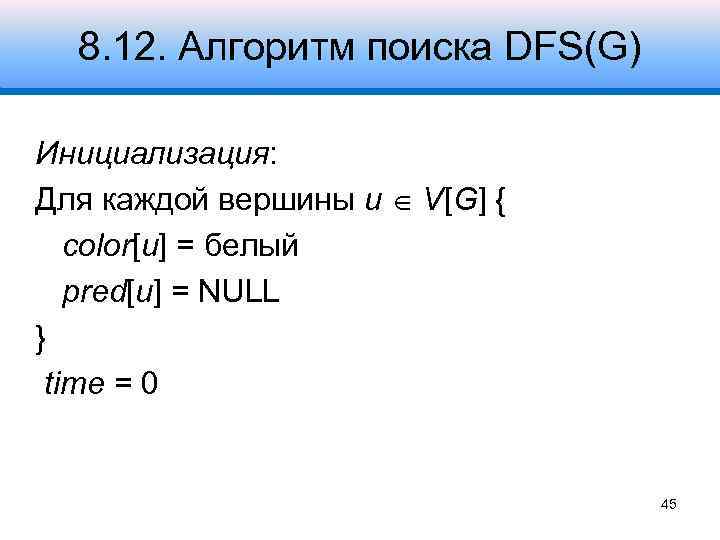 8.12. Алгоритм поиска DFS(G)

Инициализация:

Для каждой вершины $u \in V[G]$ {

color[u] = белый

pred[u] = NULL

}

time = 0

45